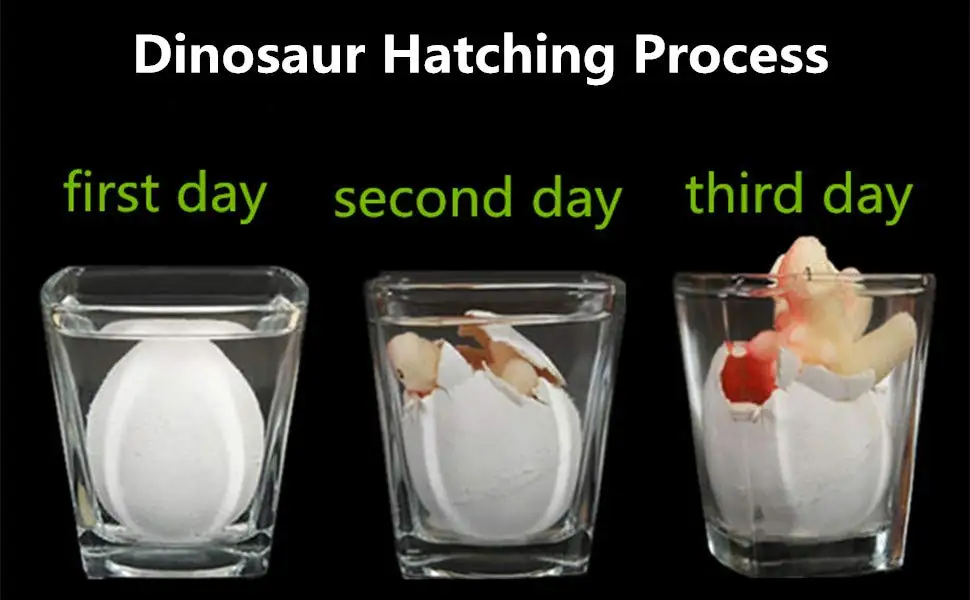 Dinosaur Hatching Process

first day

second day

third day